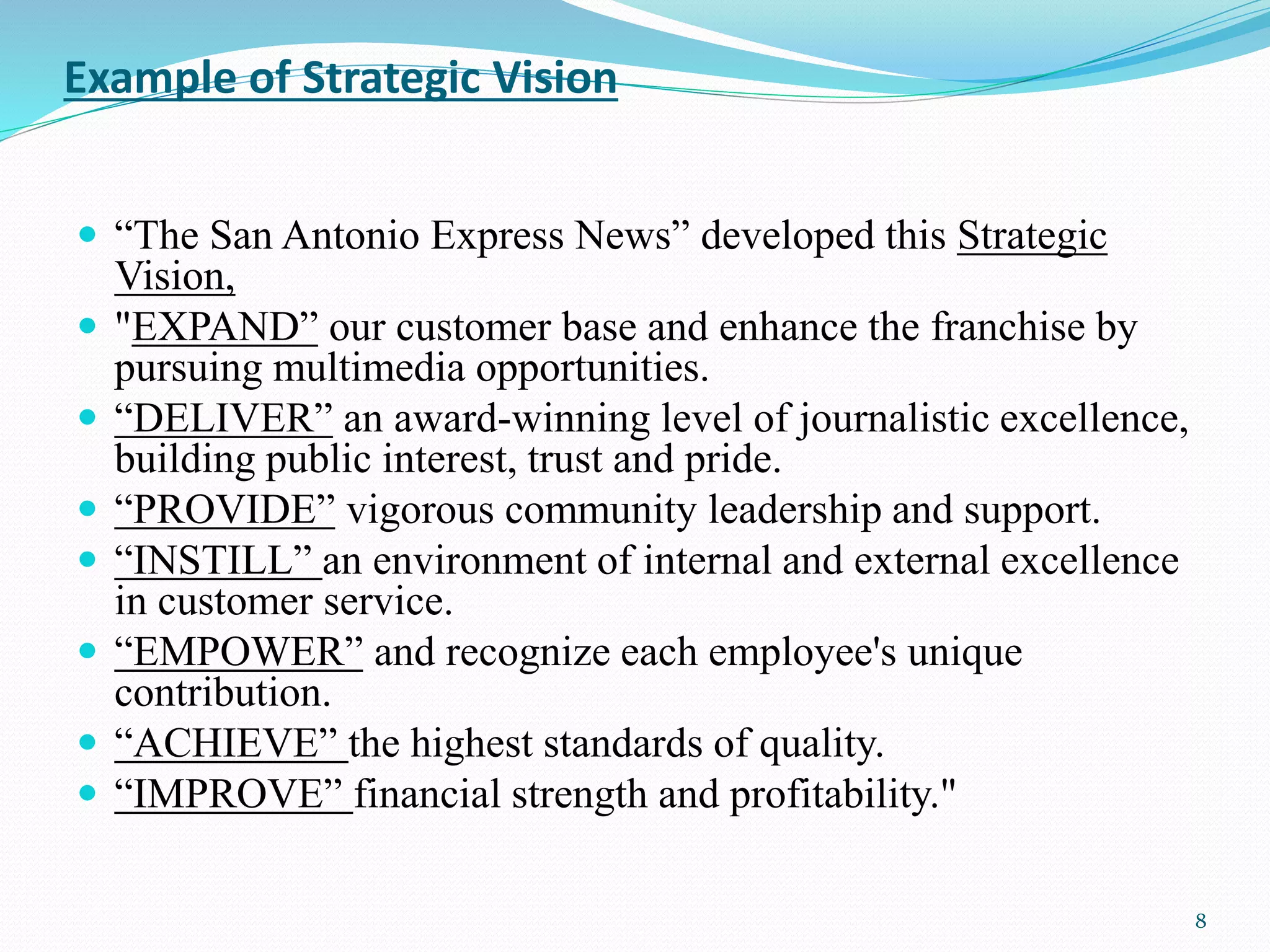 Example of Strategic Vision

- “The San Antonio Express News” developed this Strategic Vision,
- "EXPAND” our customer base and enhance the franchise by pursuing multimedia opportunities.
- “DELIVER” an award-winning level of journalistic excellence, building public interest, trust and pride.
- “PROVIDE” vigorous community leadership and support.
- “INSTILL” an environment of internal and external excellence in customer service.
- “EMPOWER” and recognize each employee's unique contribution.
- “ACHIEVE” the highest standards of quality.
- “IMPROVE” financial strength and profitability."

8